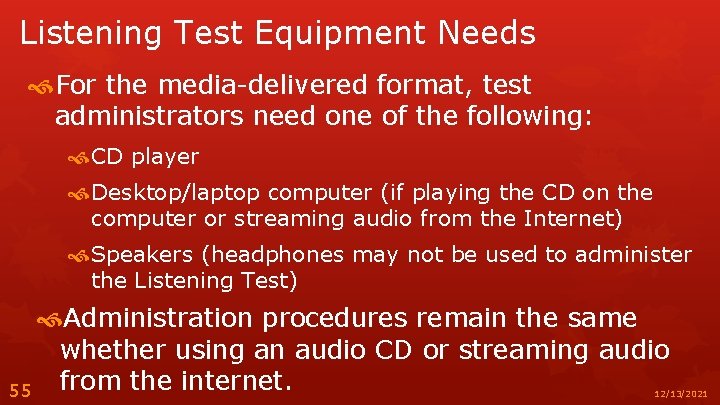 Listening Test Equipment Needs

For the media-delivered format, test administrators need one of the following:

CD player

Desktop/laptop computer (if playing the CD on the computer or streaming audio from the Internet)

Speakers (headphones may not be used to administer the Listening Test)

Administration procedures remain the same whether using an audio CD or streaming audio from the internet.

55

12/13/2021